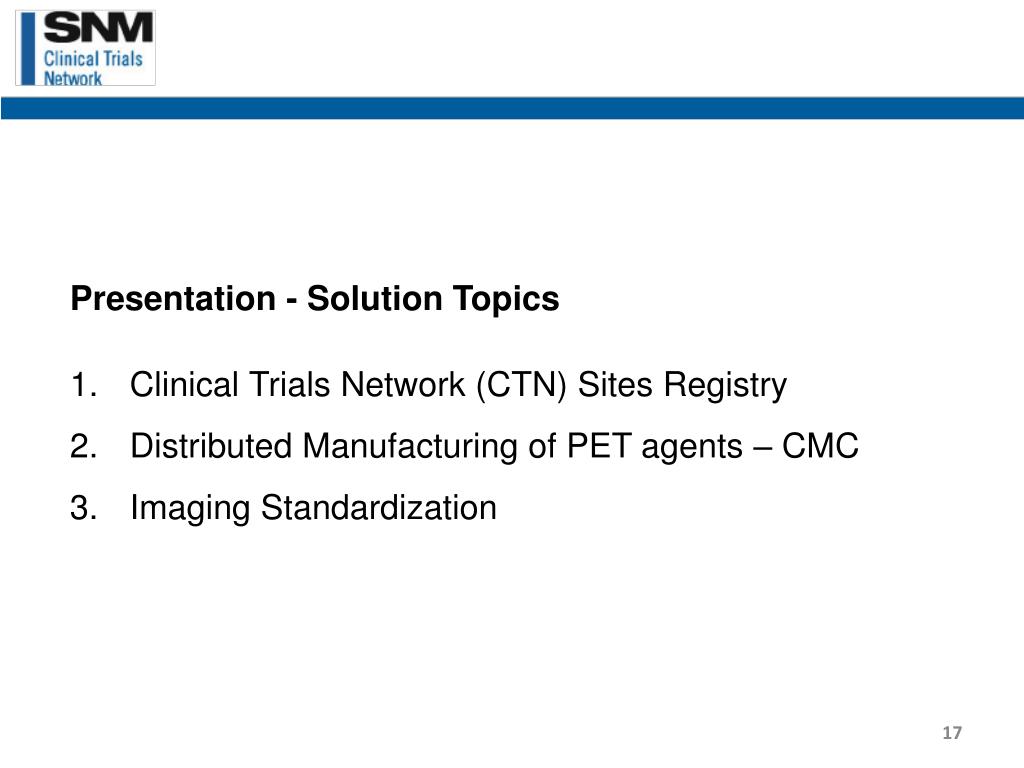 SNM
Clinical Trials
Network

Presentation - Solution Topics

1. Clinical Trials Network (CTN) Sites Registry
2. Distributed Manufacturing of PET agents – CMC
3. Imaging Standardization

17